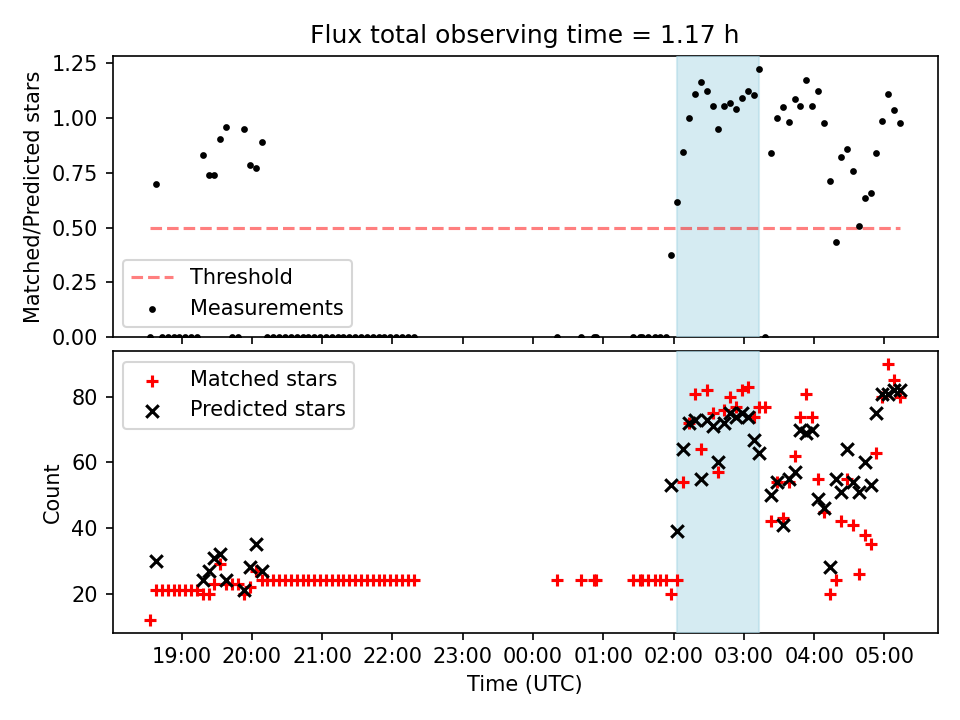 Flux total observing time = 1.17 h

Matched/Predicted stars

1.25
1.00
0.75
0.50
0.25
0.00

Threshold
Measurements

Count

80
60
40
20

Matched stars
Predicted stars

19:00 20:00 21:00 22:00 23:00 00:00 01:00 02:00 03:00 04:00 05:00

Time (UTC)